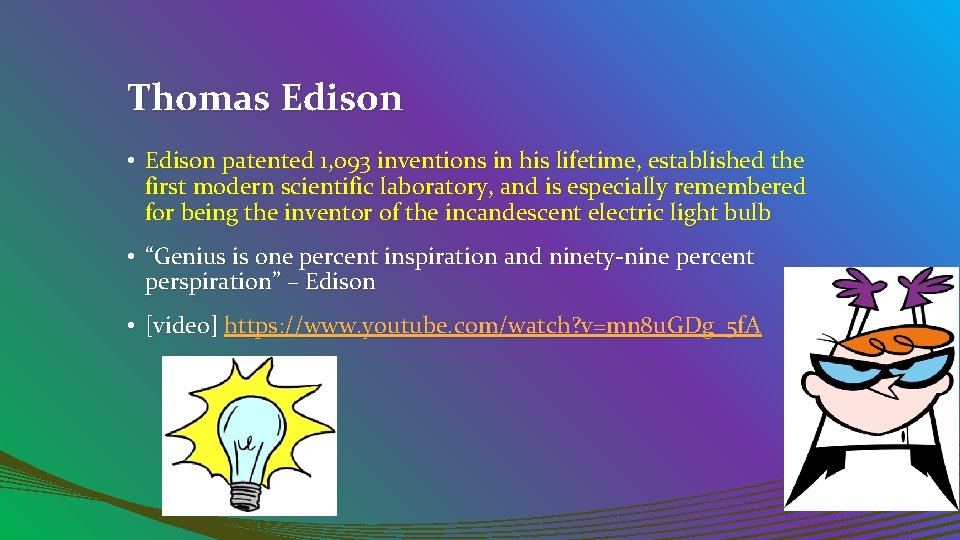 Thomas Edison

• Edison patented 1,093 inventions in his lifetime, established the first modern scientific laboratory, and is especially remembered for being the inventor of the incandescent electric light bulb

• “Genius is one percent inspiration and ninety-nine percent perspiration” – Edison

• [video] https://www.youtube.com/watch?v=mn8uGDg_5fA